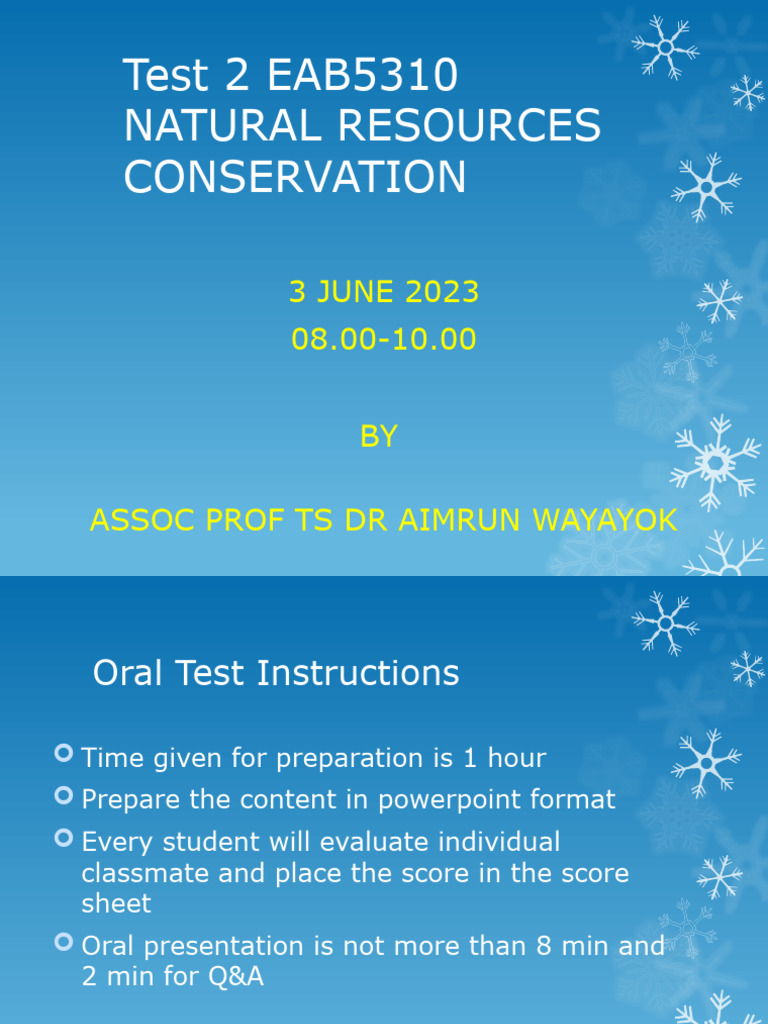 Test 2 EAB5310
NATURAL RESOURCES CONSERVATION

3 JUNE 2023
08.00-10.00

BY

ASSOC PROF TS DR AIMRUN WAYAYOK

Oral Test Instructions

Time given for preparation is 1 hour

Prepare the content in powerpoint format

Every student will evaluate individual classmate and place the score in the score sheet

Oral presentation is not more than 8 min and 2 min for Q&A